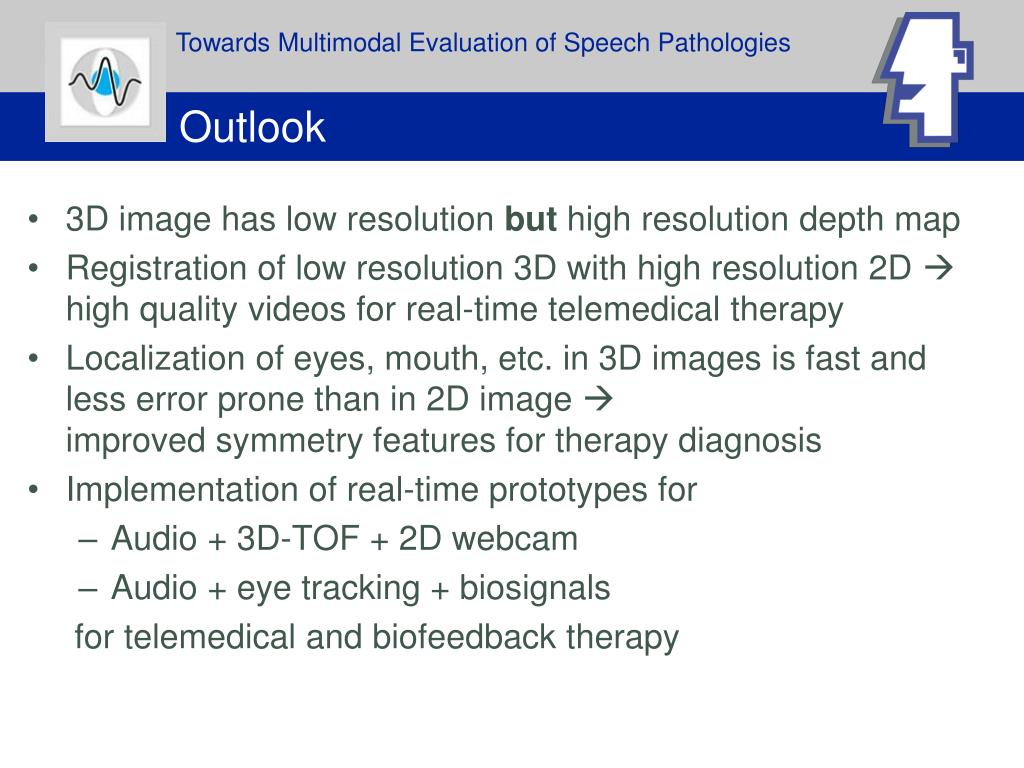 Towards Multimodal Evaluation of Speech Pathologies

Outlook

• 3D image has low resolution **but** high resolution depth map
• Registration of low resolution 3D with high resolution 2D → high quality videos for real-time telemedical therapy
• Localization of eyes, mouth, etc. in 3D images is fast and less error prone than in 2D image → improved symmetry features for therapy diagnosis
• Implementation of real-time prototypes for
– Audio + 3D-TOF + 2D webcam
– Audio + eye tracking + biosignals
for telemedical and biofeedback therapy